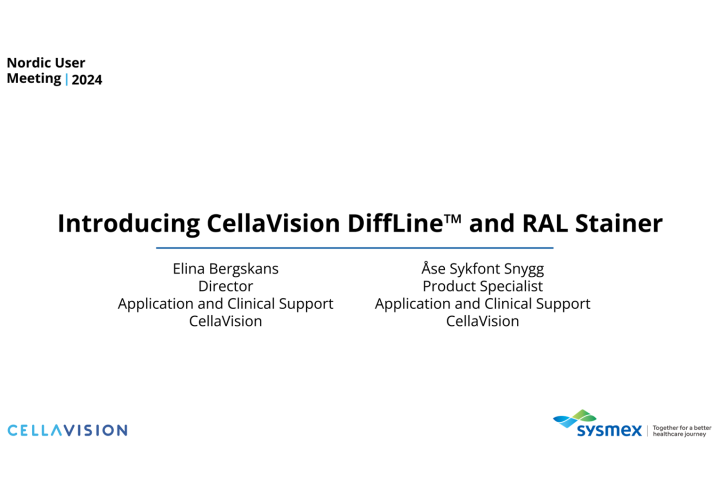 Nordic User Meeting | 2024

Introducing CellaVision DiffLine™ and RAL Stainer

Elina Bergskans
Director
Application and Clinical Support
CellaVision

Åse Sykfont Snygg
Product Specialist
Application and Clinical Support
CellaVision

CELLAVISION

sysmex | Together for a better healthcare journey